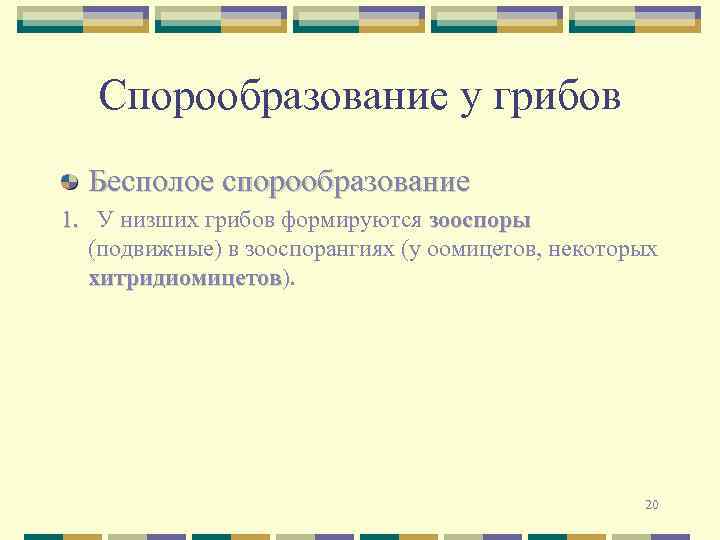 Спорообразование у грибов

Бесполое спорообразование

1. У низших грибов формируются зооспоры (подвижные) в зооспорангиях (у оомицетов, некоторых хитридиомицетов).

20